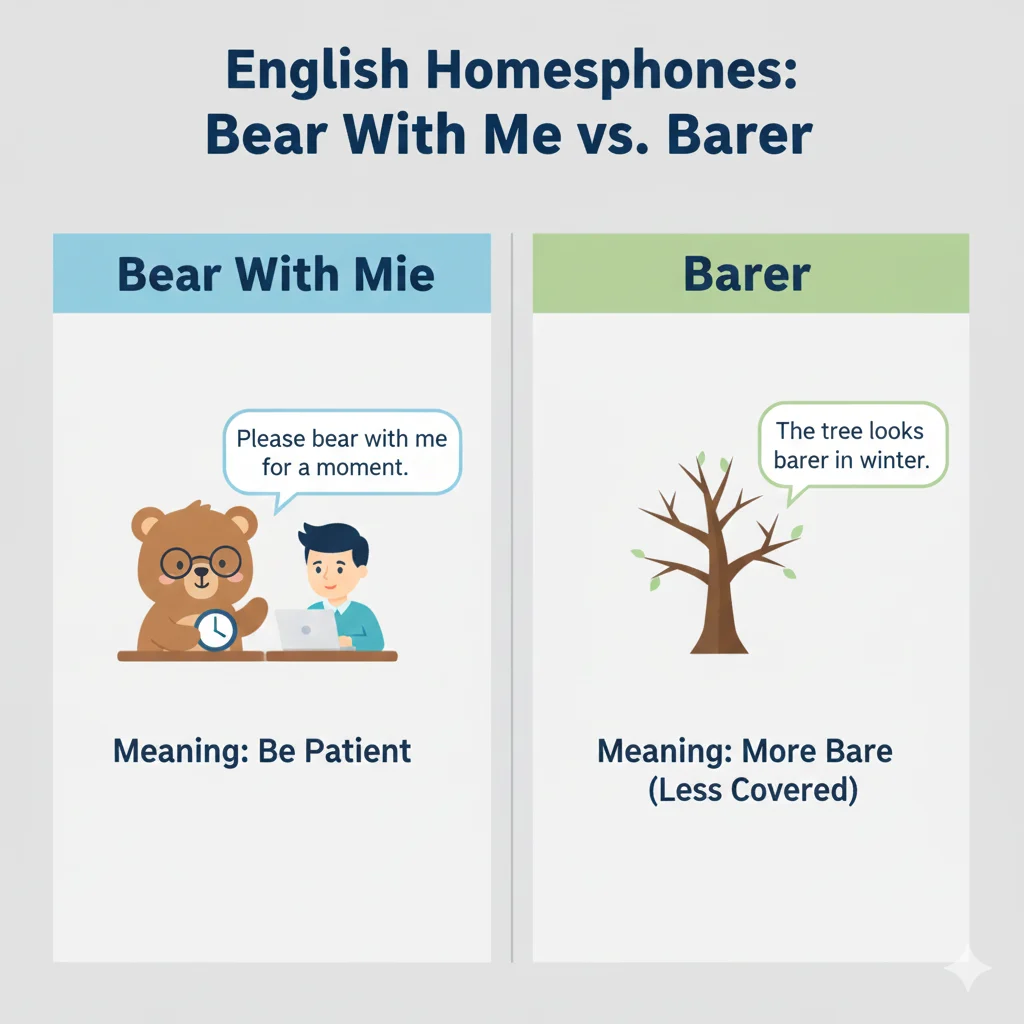 English Homesphones:
Bear With Me vs. Barer

Bear With Mie

Please bear with me for a moment.

Meaning: Be Patient

Barer

The tree looks barer in winter.

Meaning: More Bare (Less Covered)